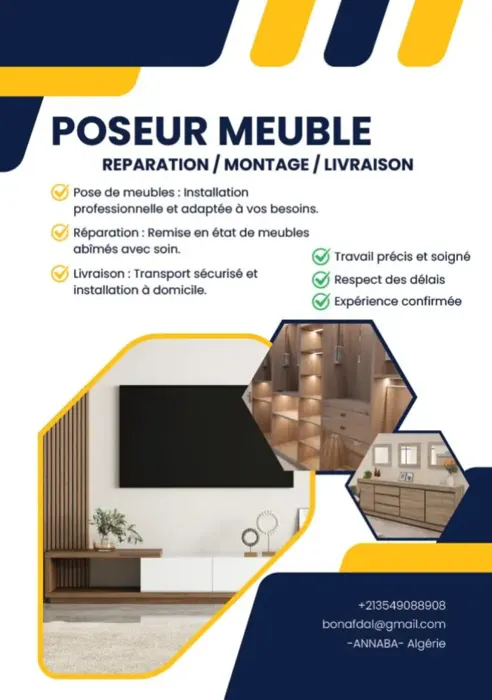 POSEUR MEUBLE

REPARATION / MONTAGE / LIVRAISON

Pose de meubles : Installation professionnelle et adaptée à vos besoins.

Réparation : Remise en état de meubles abîmés avec soin.

Livraison : Transport sécurisé et installation à domicile.

Travail précis et soigné

Respect des délais

Expérience confirmée

+213549088908

bonafdal@gmail.com

-ANNABA- Algérie